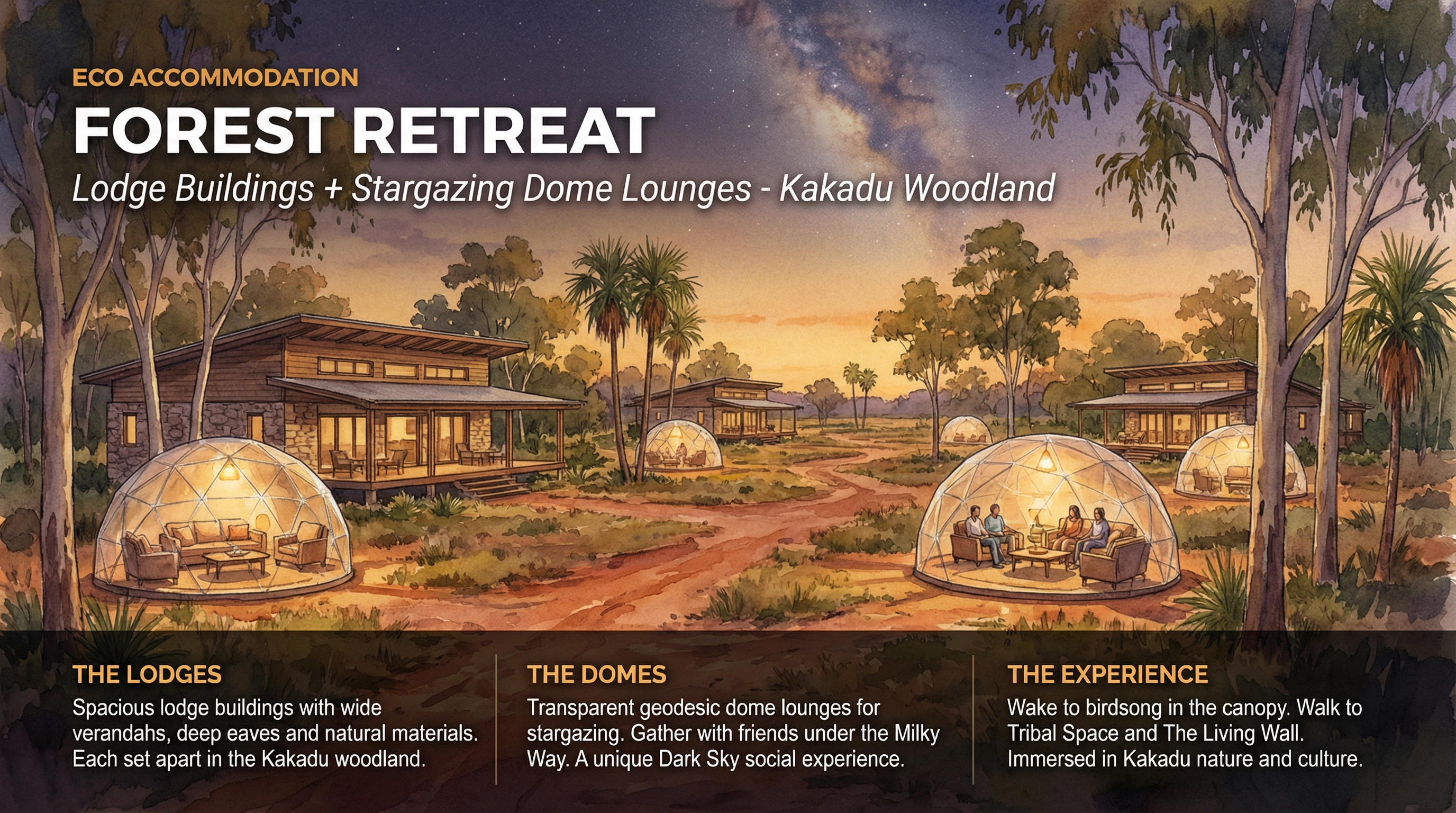 ECO ACCOMMODATION

FOREST RETREAT

Lodge Buildings + Stargazing Dome Lounges - Kakadu Woodland

THE LODGES

Spacious lodge buildings with wide verandahs, deep eaves and natural materials. Each set apart in the Kakadu woodland.

THE DOMES

Transparent geodesic dome lounges for stargazing. Gather with friends under the Milky Way. A unique Dark Sky social experience.

THE EXPERIENCE

Wake to birdsong in the canopy. Walk to Tribal Space and The Living Wall. Immersed in Kakadu nature and culture.